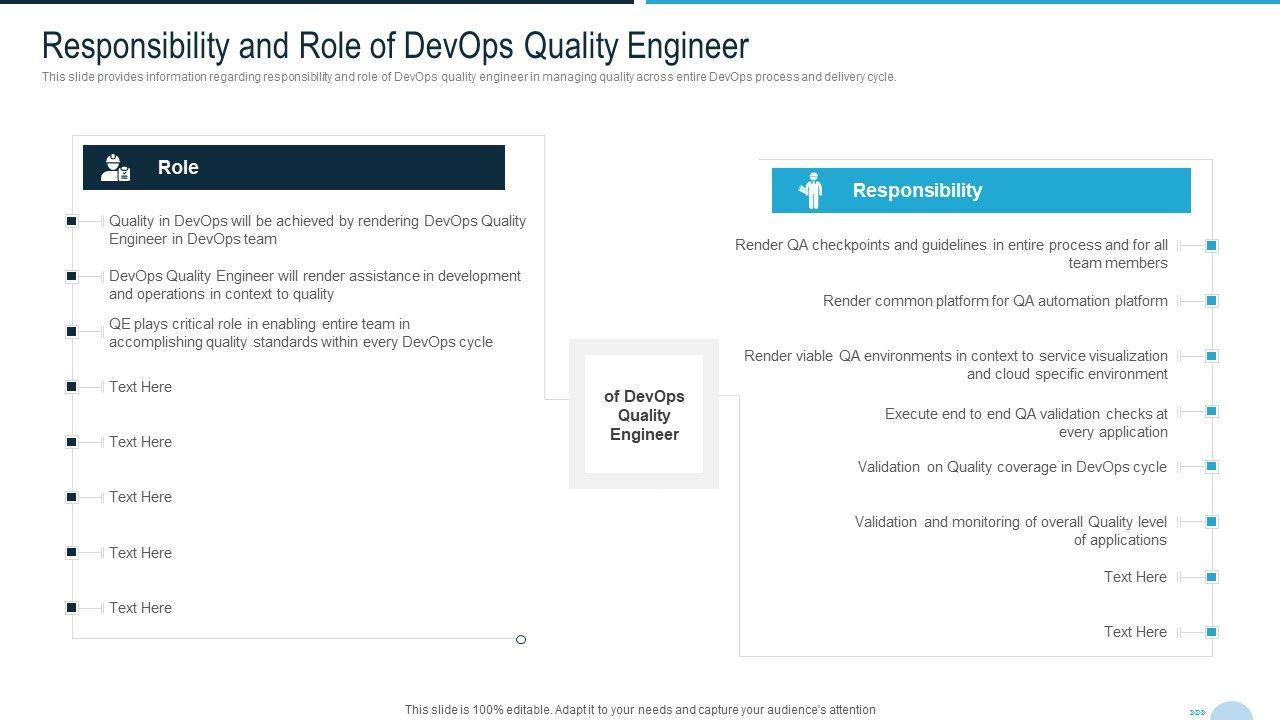 Responsibility and Role of DevOps Quality Engineer

This slide provides information regarding responsibility and role of DevOps quality engineer in managing quality across entire DevOps process and delivery cycle.

Role

Quality in DevOps will be achieved by rendering DevOps Quality Engineer in DevOps team

DevOps Quality Engineer will render assistance in development and operations in context to quality

QE plays critical role in enabling entire team in accomplishing quality standards within every DevOps cycle

Text Here

Text Here

Text Here

Text Here

Text Here

of DevOps Quality Engineer

Responsibility

Render QA checkpoints and guidelines in entire process and for all team members

Render common platform for QA automation platform

Render viable QA environments in context to service visualization and cloud specific environment

Execute end to end QA validation checks at every application

Validation on Quality coverage in DevOps cycle

Validation and monitoring of overall Quality level of applications

Text Here

Text Here

This slide is 100% editable. Adapt it to your needs and capture your audience's attention